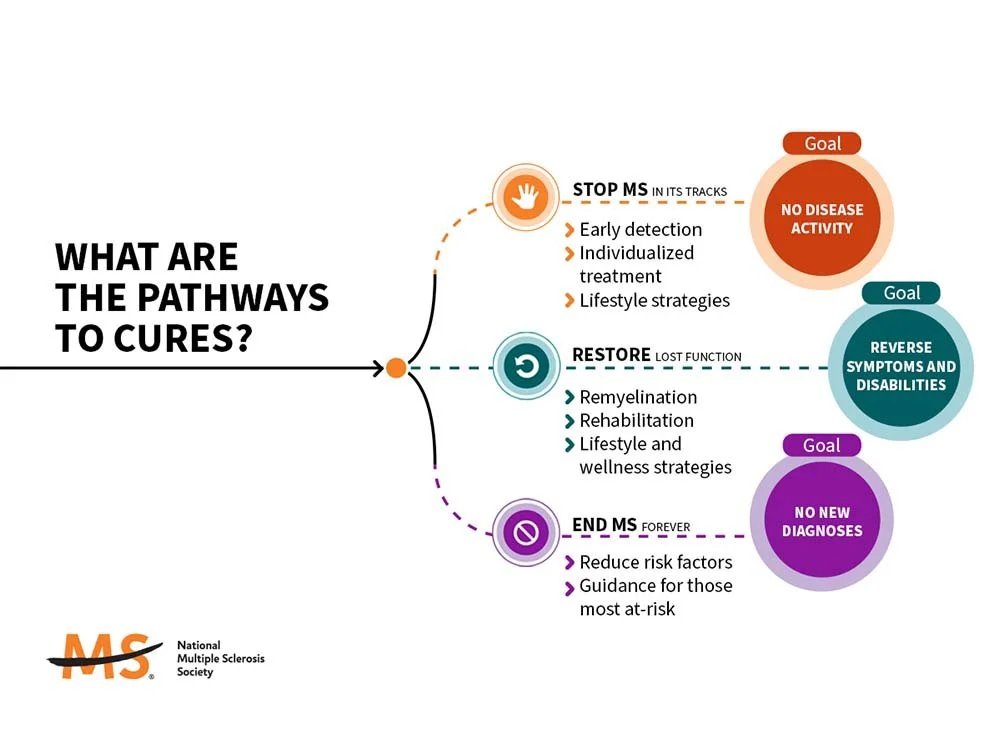 WHAT ARE THE PATHWAYS TO CURES?

STOP MS IN ITS TRACKS
Early detection
Individualized treatment
Lifestyle strategies

Goal
NO DISEASE ACTIVITY

RESTORE LOST FUNCTION
Remyelination
Rehabilitation
Lifestyle and wellness strategies

Goal
REVERSE SYMPTOMS AND DISABILITIES

END MS FOREVER
Reduce risk factors
Guidance for those most at-risk

Goal
NO NEW DIAGNOSES

MS
National Multiple Sclerosis Society